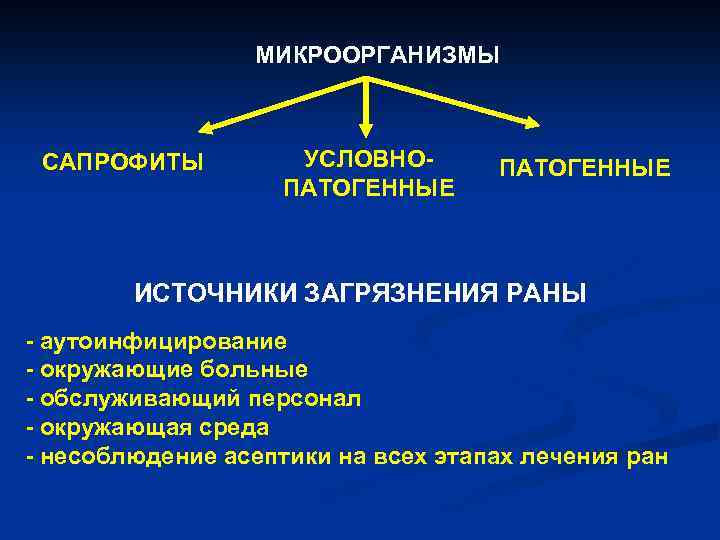 МИКРООРГАНИЗМЫ

САПРОФИТЫ

УСЛОВНО-ПАТОГЕННЫЕ

ПАТОГЕННЫЕ

ИСТОЧНИКИ ЗАГРЯЗНЕНИЯ РАНЫ

- аутоинфицирование
- окружающие больные
- обслуживающий персонал
- окружающая среда
- несоблюдение асептики на всех этапах лечения ран